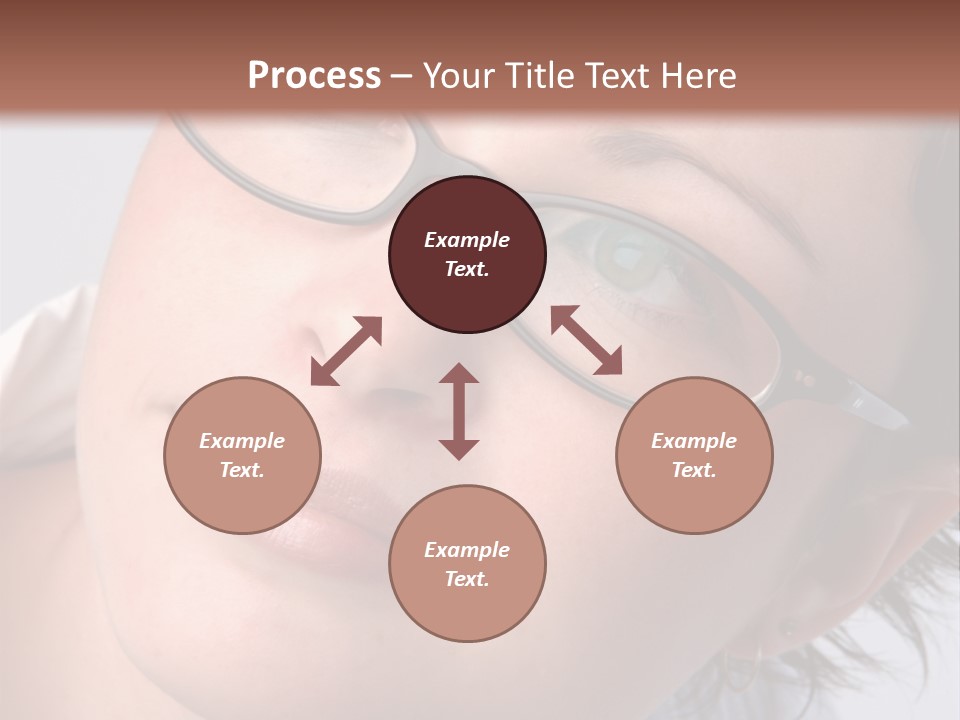 Process – Your Title Text Here

Example Text.

Example Text.

Example Text.

Example Text.